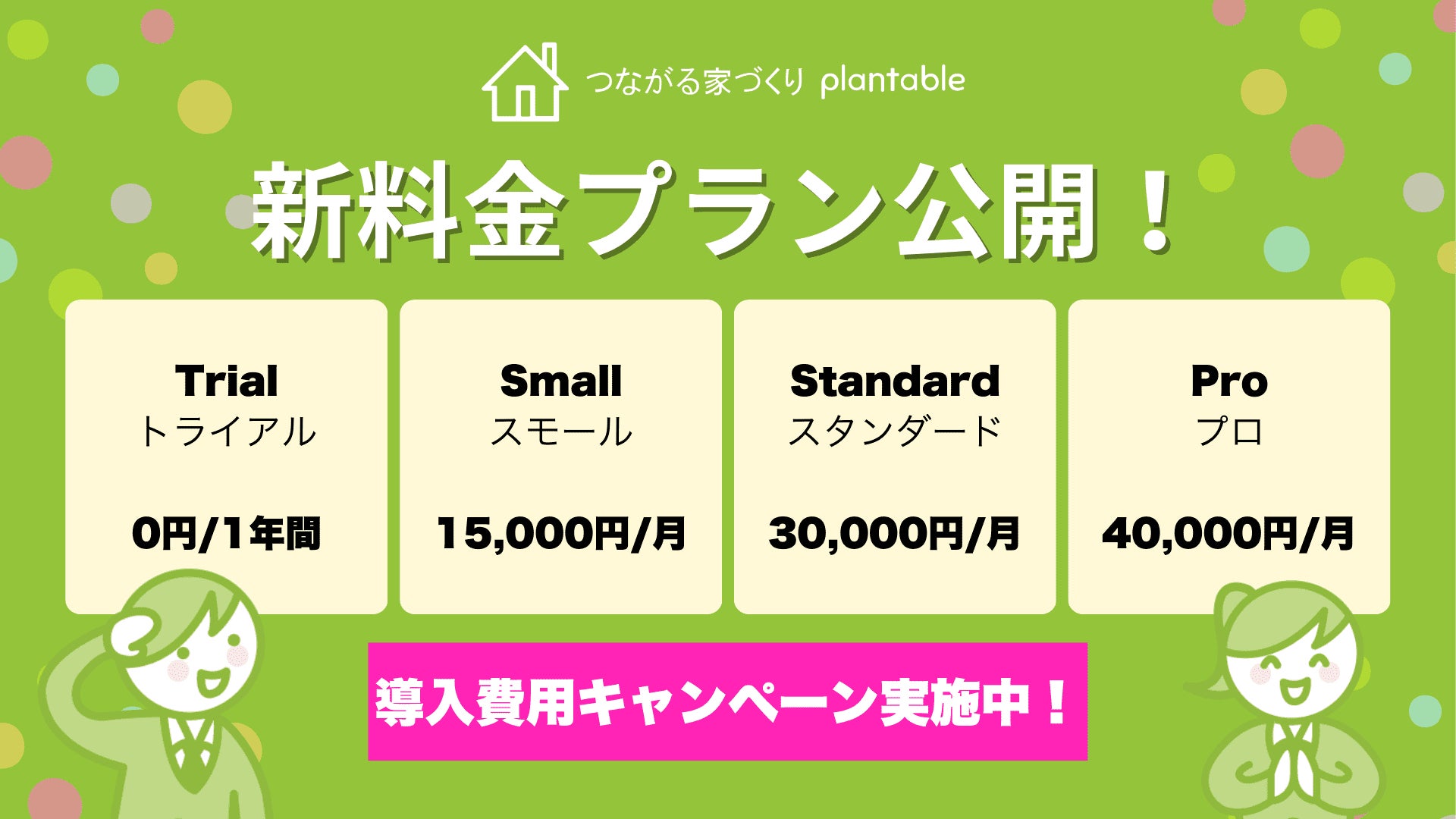 つながる家づくり plantable

新料金プラン公開！

Trial
トライアル
0円/1年間

Small
スモール
15,000円/月

Standard
スタンダード
30,000円/月

Pro
プロ
40,000円/月

導入費用キャンペーン実施中！